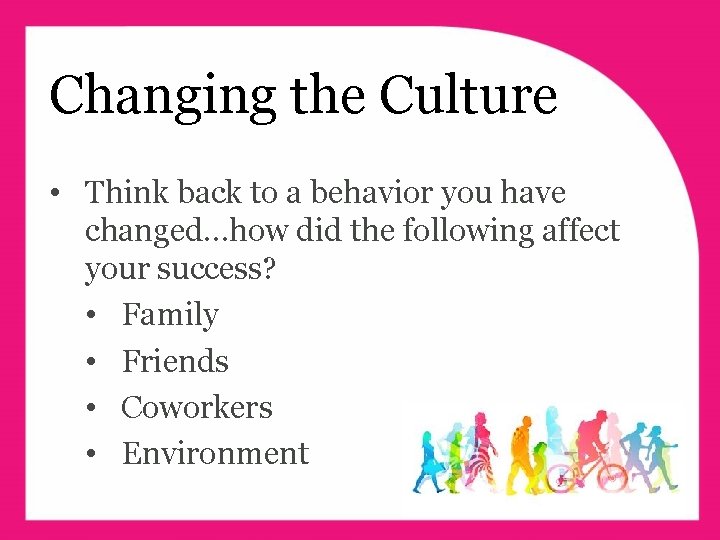 Changing the Culture

• Think back to a behavior you have changed…how did the following affect your success?
  • Family
  • Friends
  • Coworkers
  • Environment